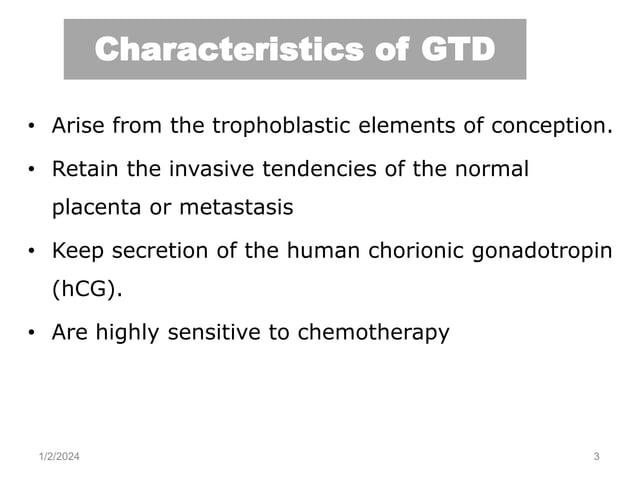 Characteristics of GTD

• Arise from the trophoblastic elements of conception.

• Retain the invasive tendencies of the normal placenta or metastasis

• Keep secretion of the human chorionic gonadotropin (hCG).

• Are highly sensitive to chemotherapy

1/2/2024

3